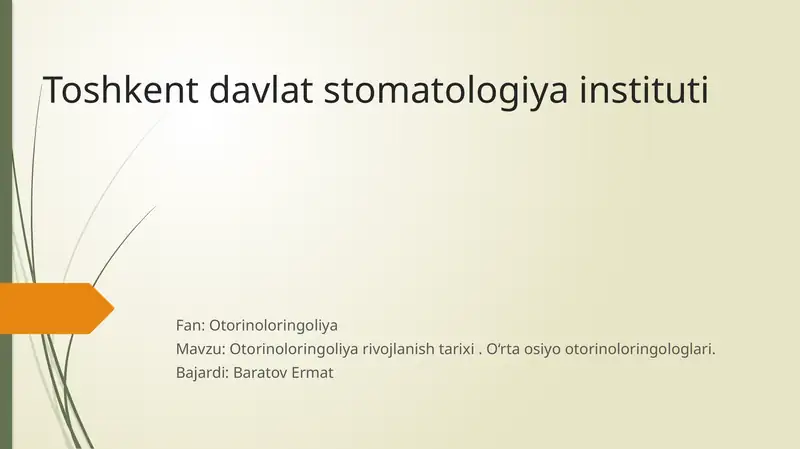 Toshkent davlat stomatologiya instituti

Fan: Otorinoloringoliya
Mavzu: Otorinoloringoliya rivojlanish tarixi . O‘rta osiyo otorinoloringologlari.
Bajardi: Baratov Ermat